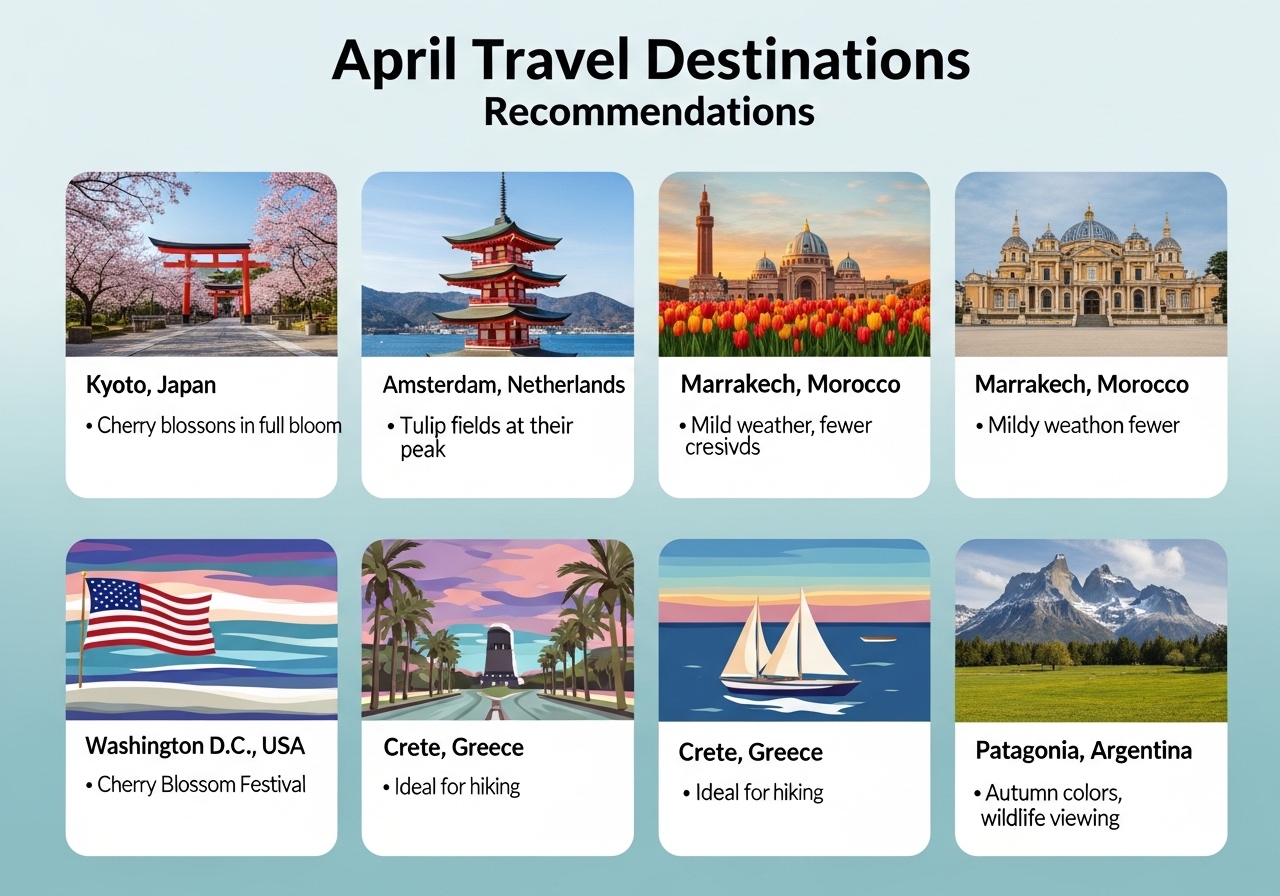 April Travel Destinations
Recommendations

Kyoto, Japan
• Cherry blossons in full bloom

Amsterdam, Netherlands
• Tulip fields at their peak

Marrakech, Morocco
• Mild weather, fewer cresivds

Marrakech, Morocco
• Mildy weathon fewer

Washington D.C., USA
• Cherry Blossom Festival

Crete, Greece
• Ideal for hiking

Crete, Greece
• Ideal for hiking

Patagonia, Argentina
• Autumn colors, wildlife viewing